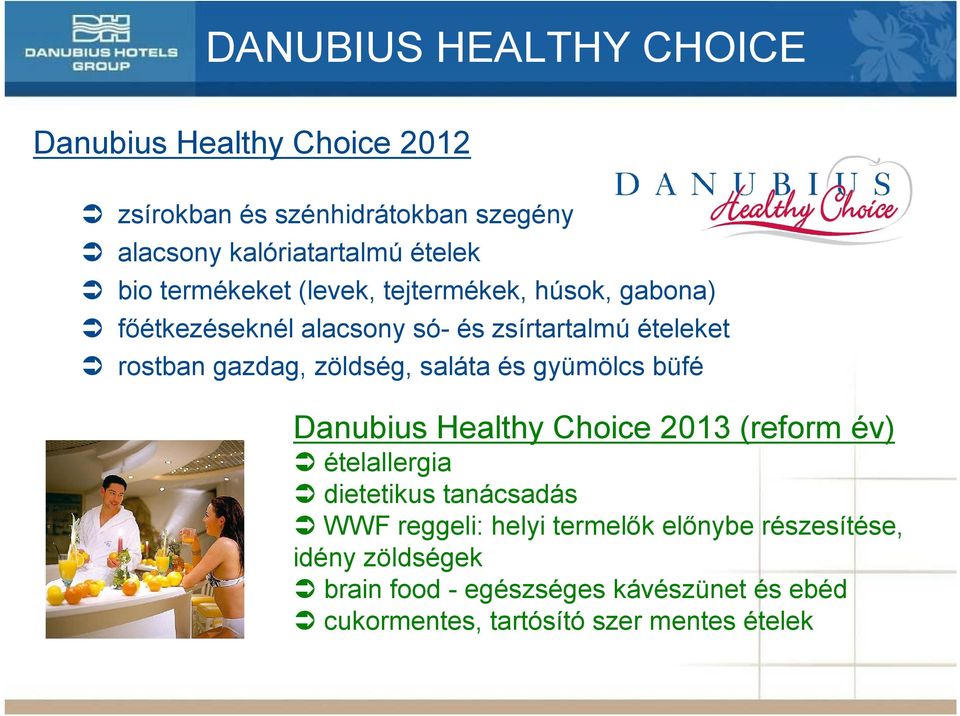 DANUBIUS HOTELS GROUP

DANUBIUS HEALTHY CHOICE

Danubius Healthy Choice 2012

DANUBIUS Healthy Choice

➲ zsírokban és szénhidrátokban szegény
➲ alacsony kalóriatartalmú ételek
➲ bio termékeket (levek, tejtermékek, húsok, gabona)
➲ főétkezéseknél alacsony só- és zsírtartalmú ételeket
➲ rostban gazdag, zöldség, saláta és gyümölcs büfé

Danubius Healthy Choice 2013 (reform év)
➲ ételallergia
➲ dietetikus tanácsadás
➲ WWF reggeli: helyi termelők előnybe részesítése, idény zöldségek
➲ brain food - egészséges kávészünet és ebéd
➲ cukormentes, tartósító szer mentes ételek